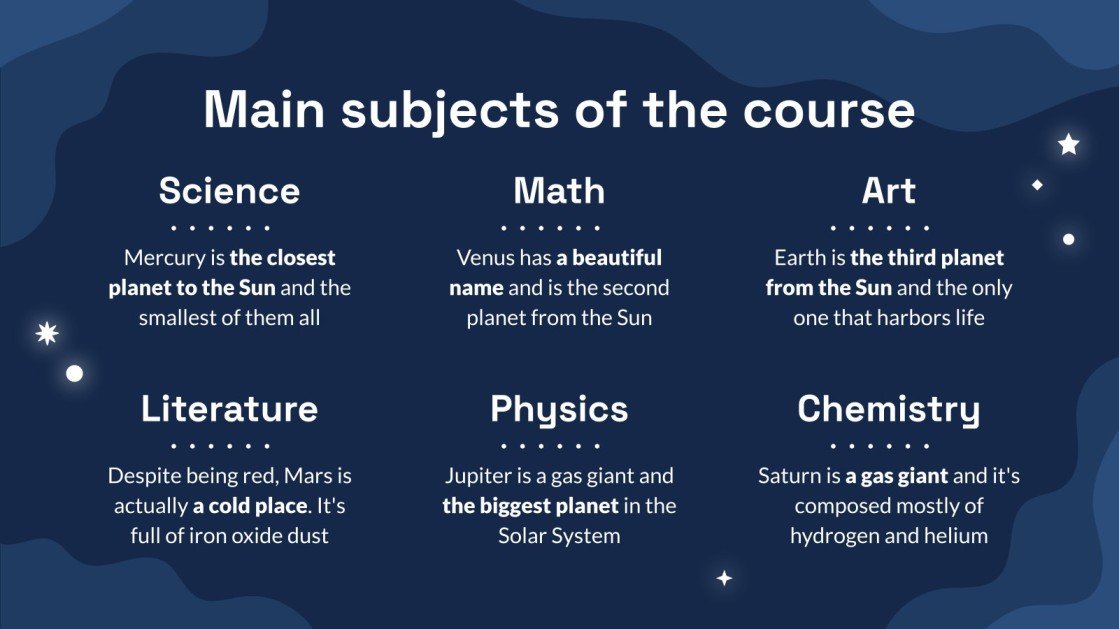 Main subjects of the course

Science

Mercury is the closest planet to the Sun and the smallest of them all

Math

Venus has a beautiful name and is the second planet from the Sun

Art

Earth is the third planet from the Sun and the only one that harbors life

Literature

Despite being red, Mars is actually a cold place. It's full of iron oxide dust

Physics

Jupiter is a gas giant and the biggest planet in the Solar System

Chemistry

Saturn is a gas giant and it's composed mostly of hydrogen and helium